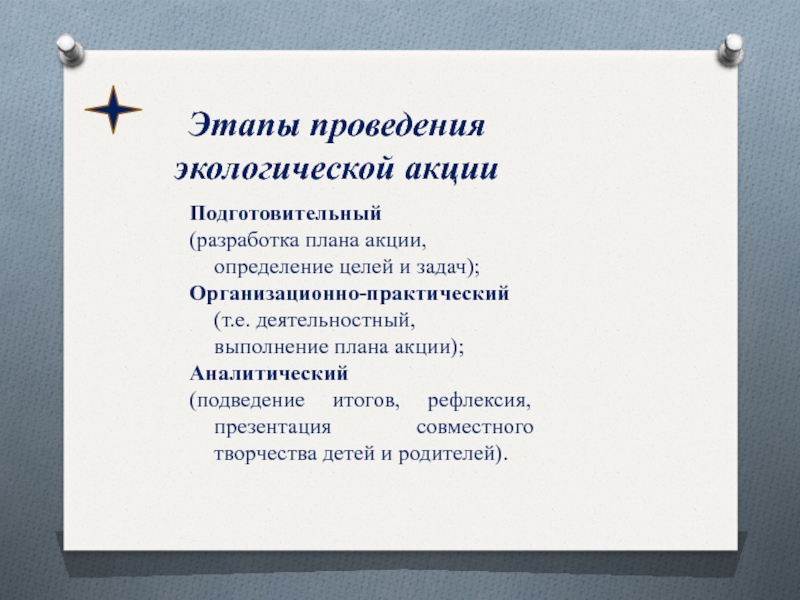 Этапы проведения экологической акции

Подготовительный
(разработка плана акции, определение целей и задач);
Организационно-практический
(т.е. деятельностный, выполнение плана акции);
Аналитический
(подведение итогов, рефлексия, презентация совместного творчества детей и родителей).